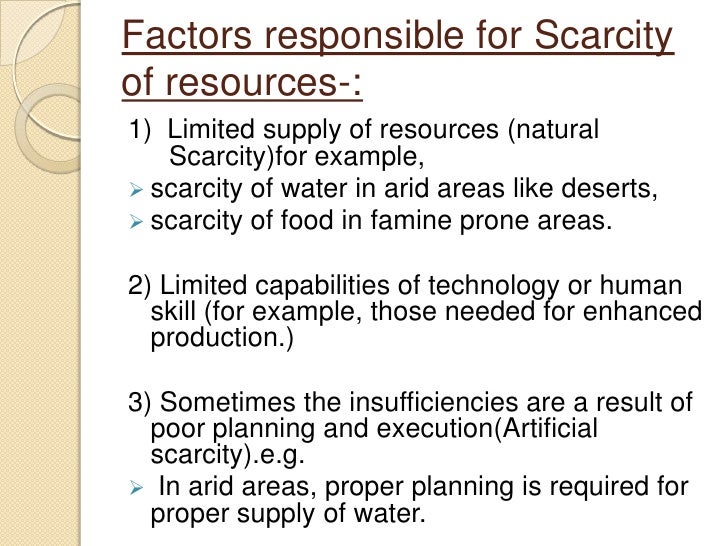 Factors responsible for Scarcity of resources-:

1) Limited supply of resources (natural Scarcity)for example,
➢ scarcity of water in arid areas like deserts,
➢ scarcity of food in famine prone areas.

2) Limited capabilities of technology or human skill (for example, those needed for enhanced production.)

3) Sometimes the insufficiencies are a result of poor planning and execution(Artificial scarcity).e.g.
➢ In arid areas, proper planning is required for proper supply of water.